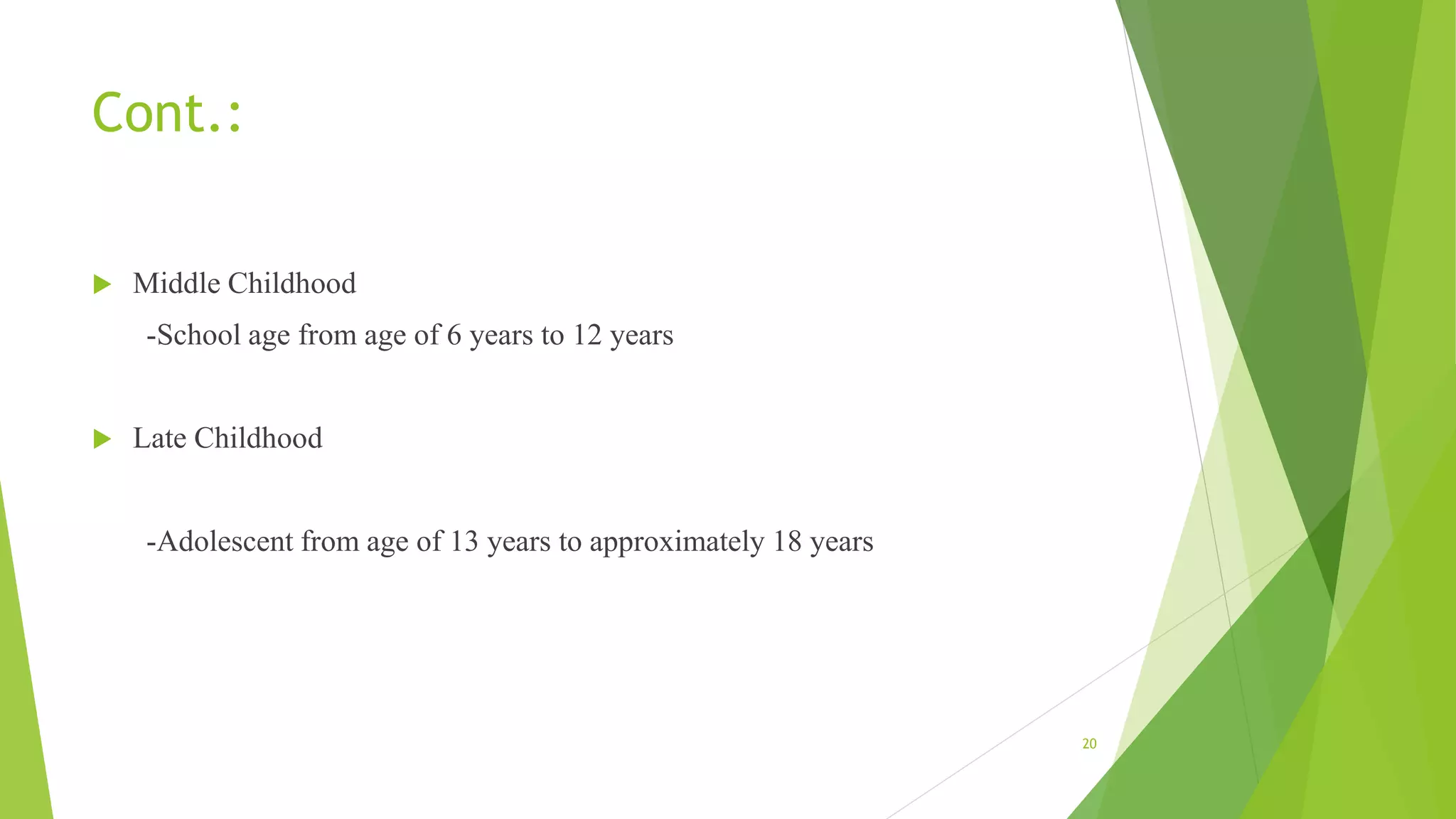 Cont.:

Middle Childhood

-School age from age of 6 years to 12 years

Late Childhood

-Adolescent from age of 13 years to approximately 18 years

20